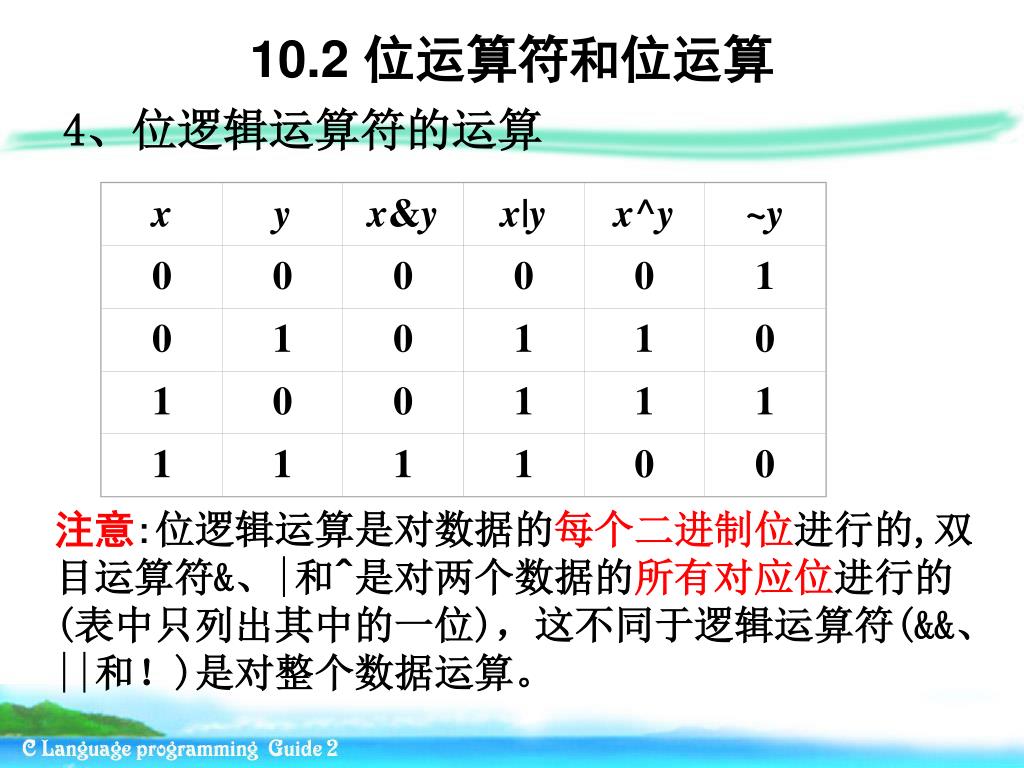 10.2 位运算符和位运算

4、位逻辑运算符的运算

| x | y | x&y | x\|y | x^y | ~y |
|---|---|---|---|---|---|
| 0 | 0 | 0 | 0 | 0 | 1 |
| 0 | 1 | 0 | 1 | 1 | 0 |
| 1 | 0 | 0 | 1 | 1 | 1 |
| 1 | 1 | 1 | 1 | 0 | 0 |

注意:位逻辑运算是对数据的每个二进制位进行的,双目运算符&、|和^是对两个数据的所有对应位进行的(表中只列出其中的一位),这不同于逻辑运算符(&&、||和!)是对整个数据运算。

C Language programming Guide 2